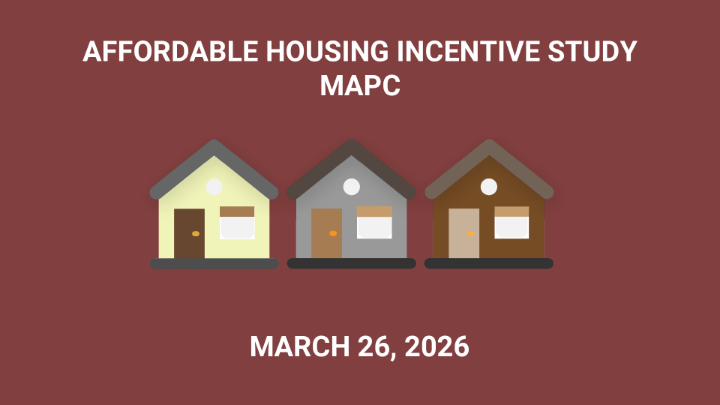 AFFORDABLE HOUSING INCENTIVE STUDY
MAPC

MARCH 26, 2026